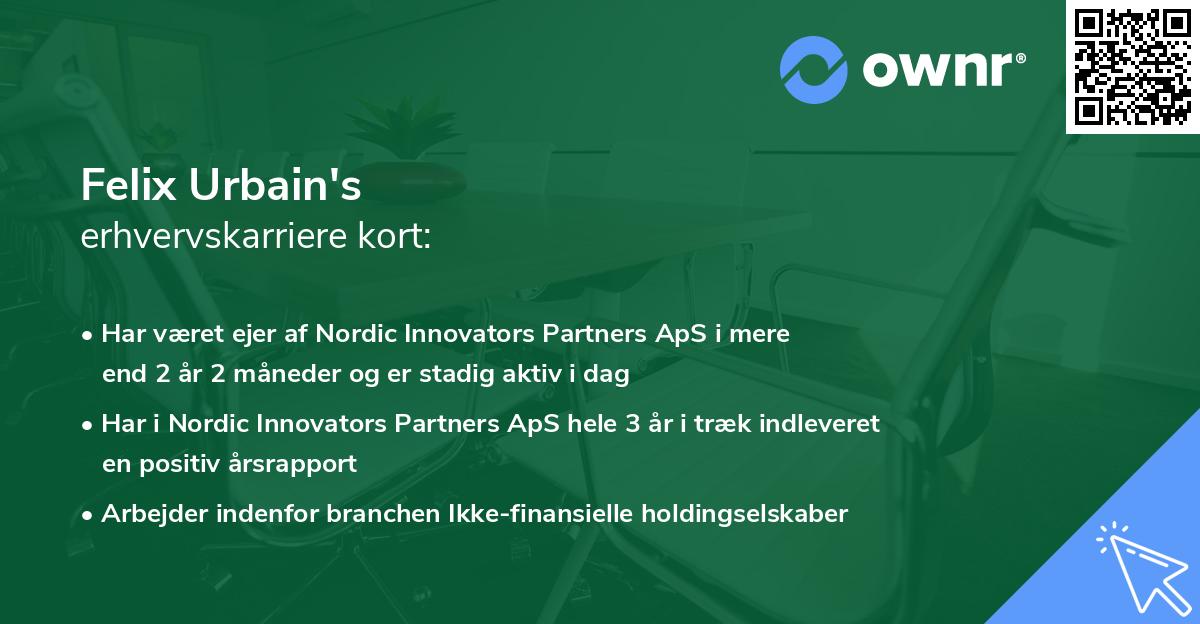 ownr®

Felix Urbain's
erhvervskarriere kort:

• Har været ejer af Nordic Innovators Partners ApS i mere end 2 år 2 måneder og er stadig aktiv i dag

• Har i Nordic Innovators Partners ApS hele 3 år i træk indleveret en positiv årsrapport

• Arbejder indenfor branchen Ikke-finansielle holdingselskaber